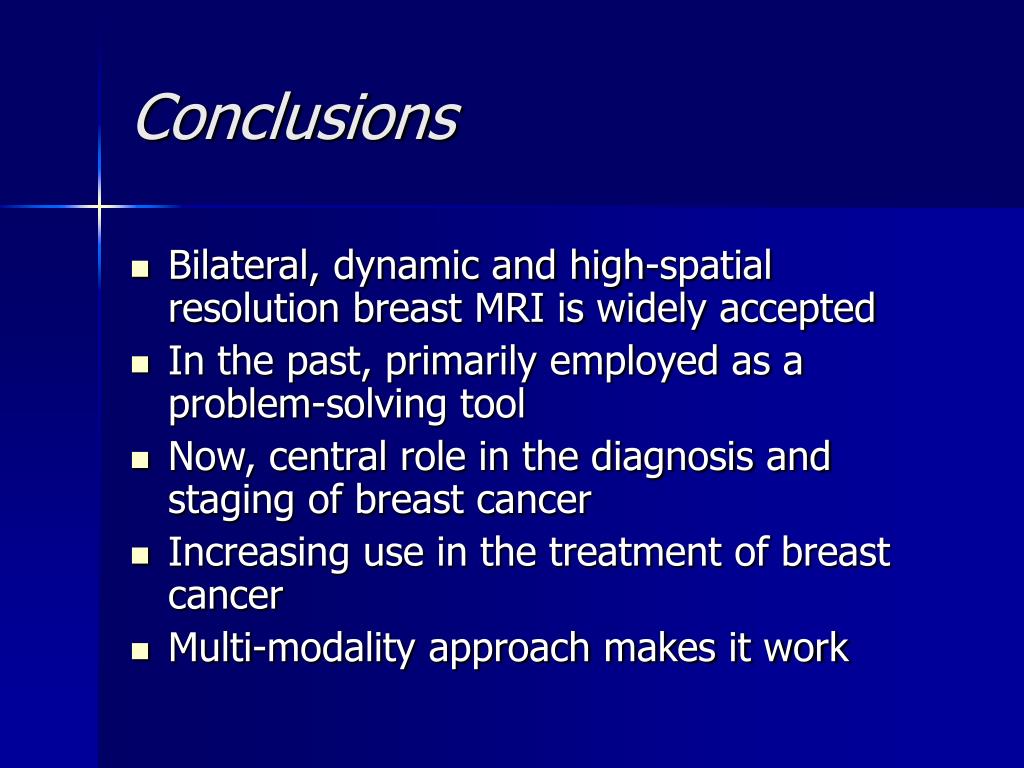 Conclusions

- Bilateral, dynamic and high-spatial resolution breast MRI is widely accepted
- In the past, primarily employed as a problem-solving tool
- Now, central role in the diagnosis and staging of breast cancer
- Increasing use in the treatment of breast cancer
- Multi-modality approach makes it work